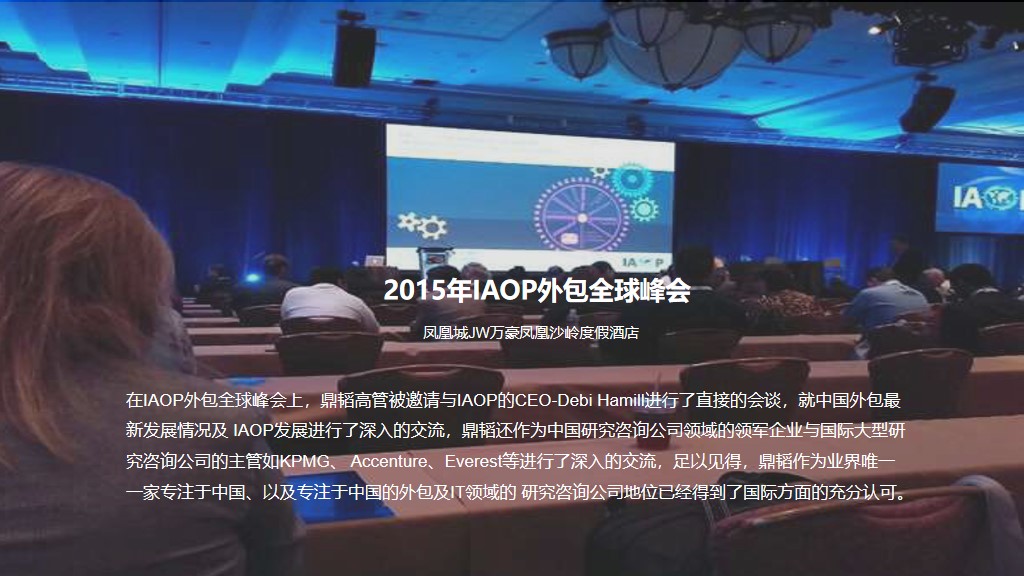 IAOP

IAOP

2015年IAOP外包全球峰会

凤凰城JW万豪凤凰沙岭度假酒店

在IAOP外包全球峰会上，鼎韬高管被邀请与IAOP的CEO-Debi Hamill进行了直接的会谈，就中国外包最新发展情况及 IAOP发展进行了深入的交流，鼎韬还作为中国研究咨询公司领域的领军企业与国际大型研究咨询公司的主管如KPMG、 Accenture、Everest等进行了深入的交流，足以见得，鼎韬作为业界唯一一家专注于中国、以及专注于中国的外包及IT领域的 研究咨询公司地位已经得到了国际方面的充分认可。